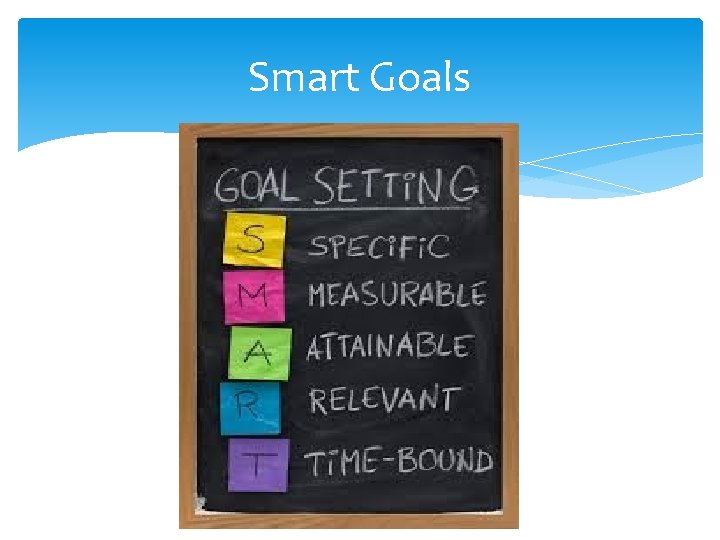 Smart Goals

GOAL SETTING

S SPECIFIC
M MEASURABLE
A ATTAINABLE
R RELEVANT
T TIME-BOUND